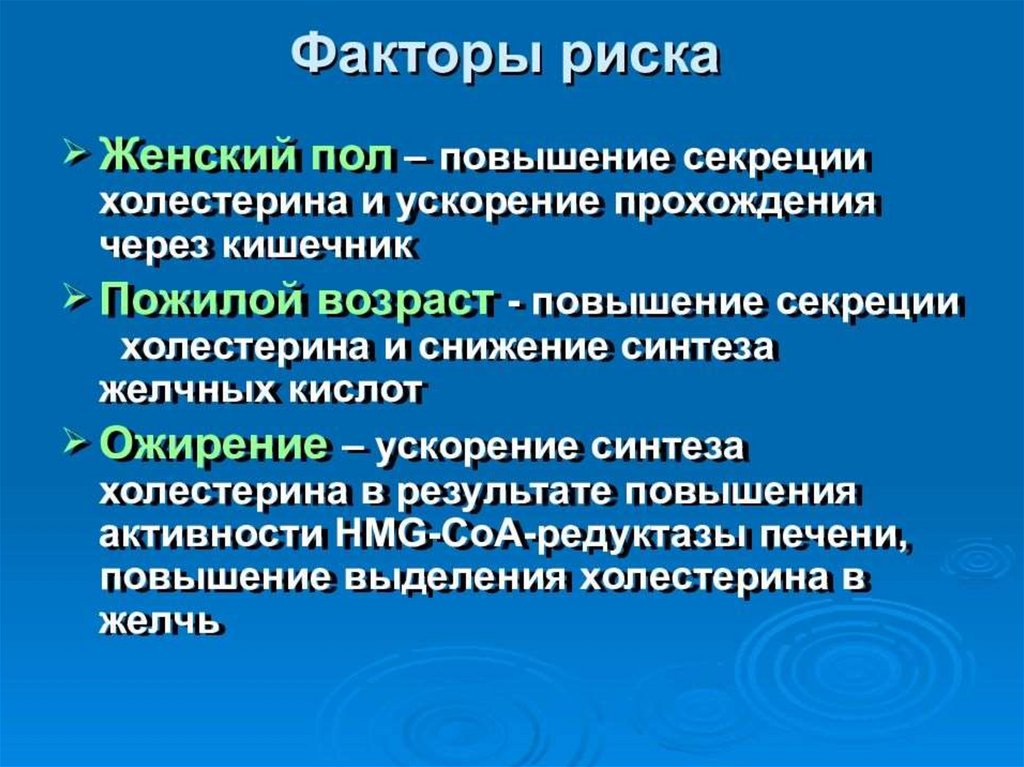 Факторы риска

➢ Женский пол – повышение секреции холестерина и ускорение прохождения через кишечник

➢ Пожилой возраст - повышение секреции холестерина и снижение синтеза желчных кислот

➢ Ожирение – ускорение синтеза холестерина в результате повышения активности HMG-CoA-редуктазы печени, повышение выделения холестерина в желчь